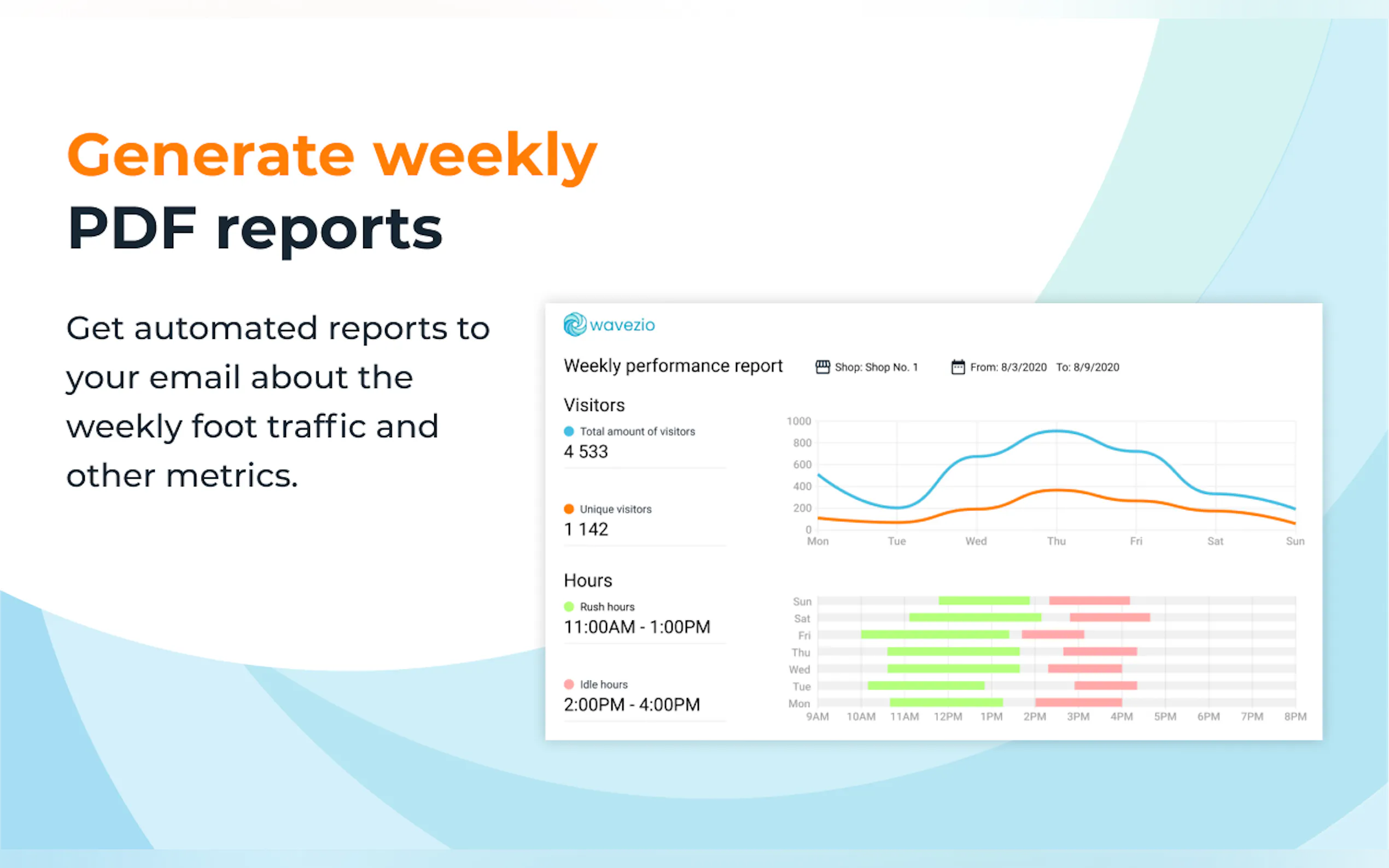 Generate weekly
PDF reports

Get automated reports to your email about the weekly foot traffic and other metrics.

wavezio

Weekly performance report

Shop: Shop No. 1

From: 8/3/2020 To: 8/9/2020

Visitors

Total amount of visitors
4 533

Unique visitors
1 142

1000
800
600
400
200
0
Mon Tue Wed Thu Fri Sat Sun

Hours

Rush hours
11:00AM - 1:00PM

Idle hours
2:00PM - 4:00PM

Sun
Sat
Fri
Thu
Wed
Tue
Mon
9AM 10AM 11AM 12PM 1PM 2PM 3PM 4PM 5PM 6PM 7PM 8PM